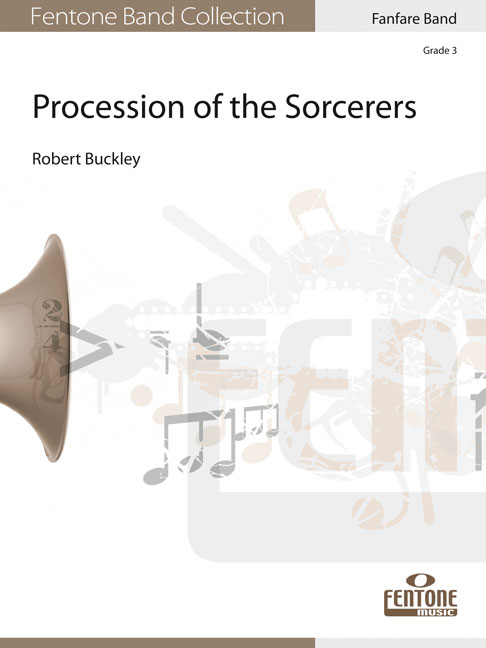 Fentone Band Collection

Fanfare Band

Grade 3

Procession of the Sorcerers

Robert Buckley

FENTONE music